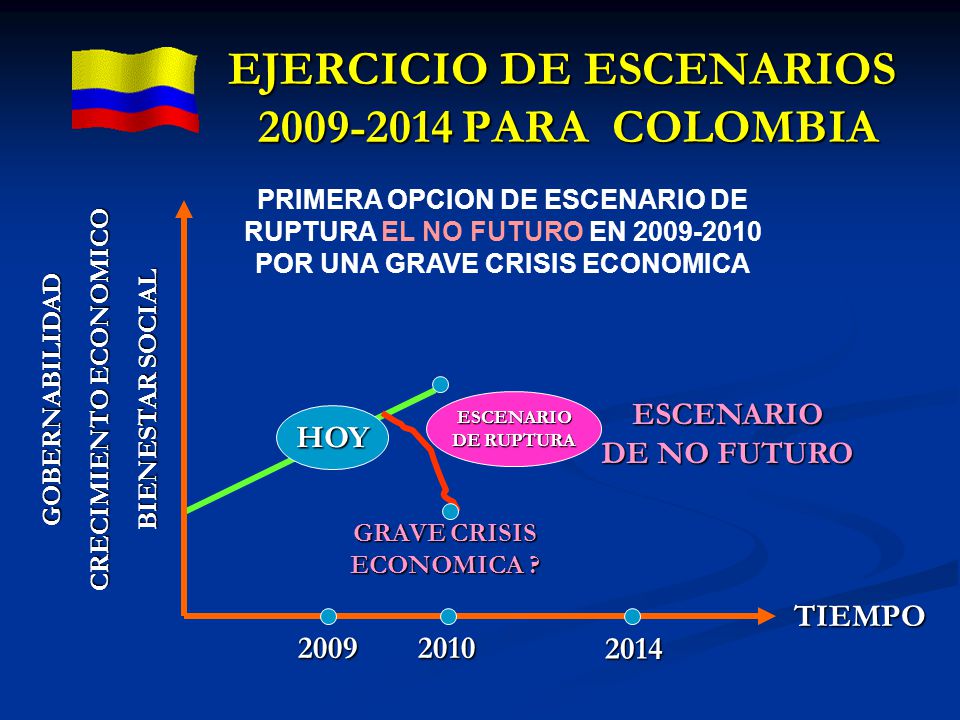 EJERCICIO DE ESCENARIOS 2009-2014 PARA COLOMBIA

PRIMERA OPCION DE ESCENARIO DE RUPTURA EL NO FUTURO EN 2009-2010 POR UNA GRAVE CRISIS ECONOMICA

GOBERNABILIDAD
CRECIMIENTO ECONOMICO
BIENESTAR SOCIAL

HOY

ESCENARIO DE RUPTURA

ESCENARIO DE NO FUTURO

GRAVE CRISIS ECONOMICA ?

TIEMPO

2009
2010
2014